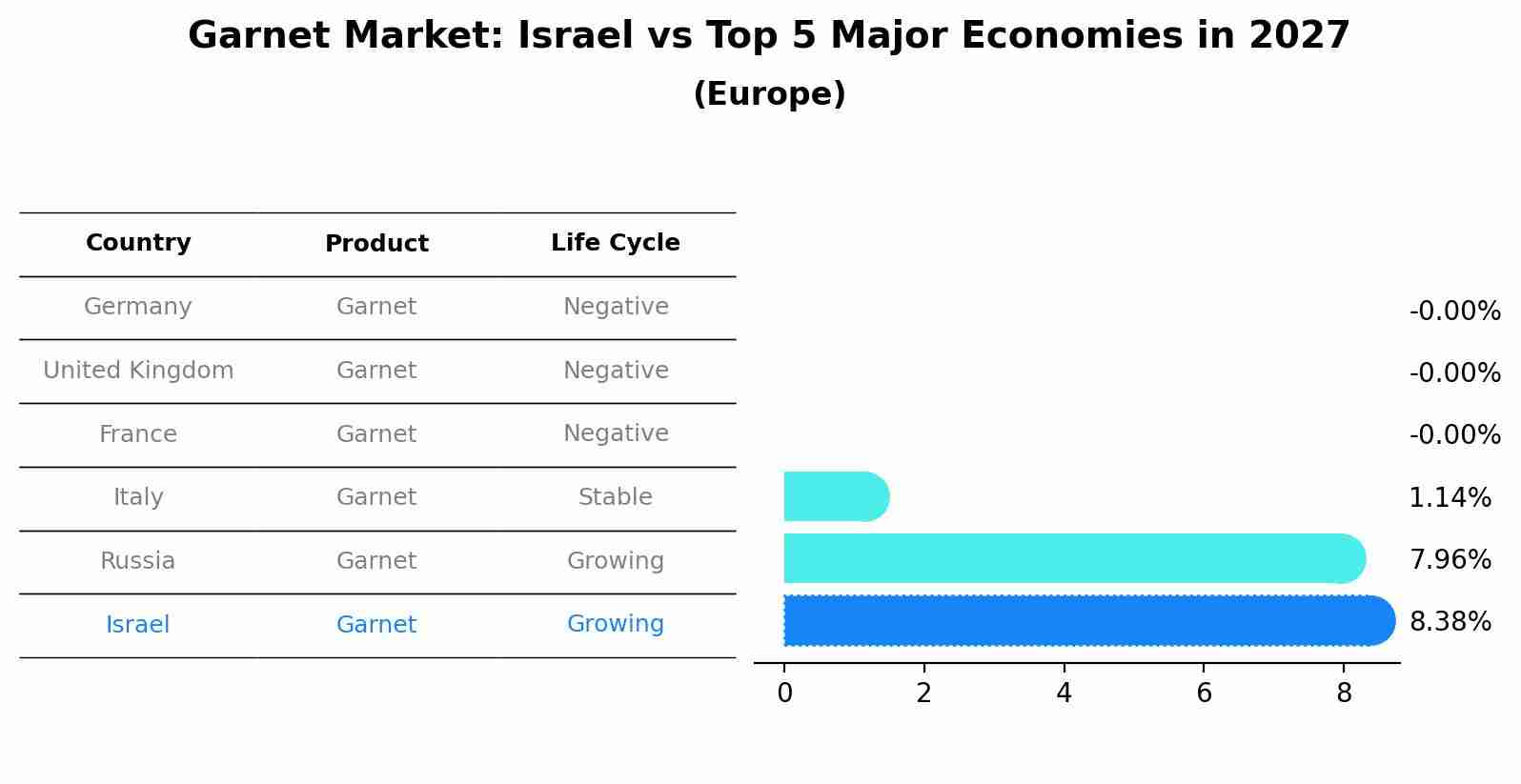 Garnet Market: Israel vs Top 5 Major Economies in 2027
(Europe)

| Country | Product | Life Cycle |
|---|---|---|
| Germany | Garnet | Negative |
| United Kingdom | Garnet | Negative |
| France | Garnet | Negative |
| Italy | Garnet | Stable |
| Russia | Garnet | Growing |
| Israel | Garnet | Growing |

-0.00%
-0.00%
-0.00%
1.14%
7.96%
8.38%

0 2 4 6 8